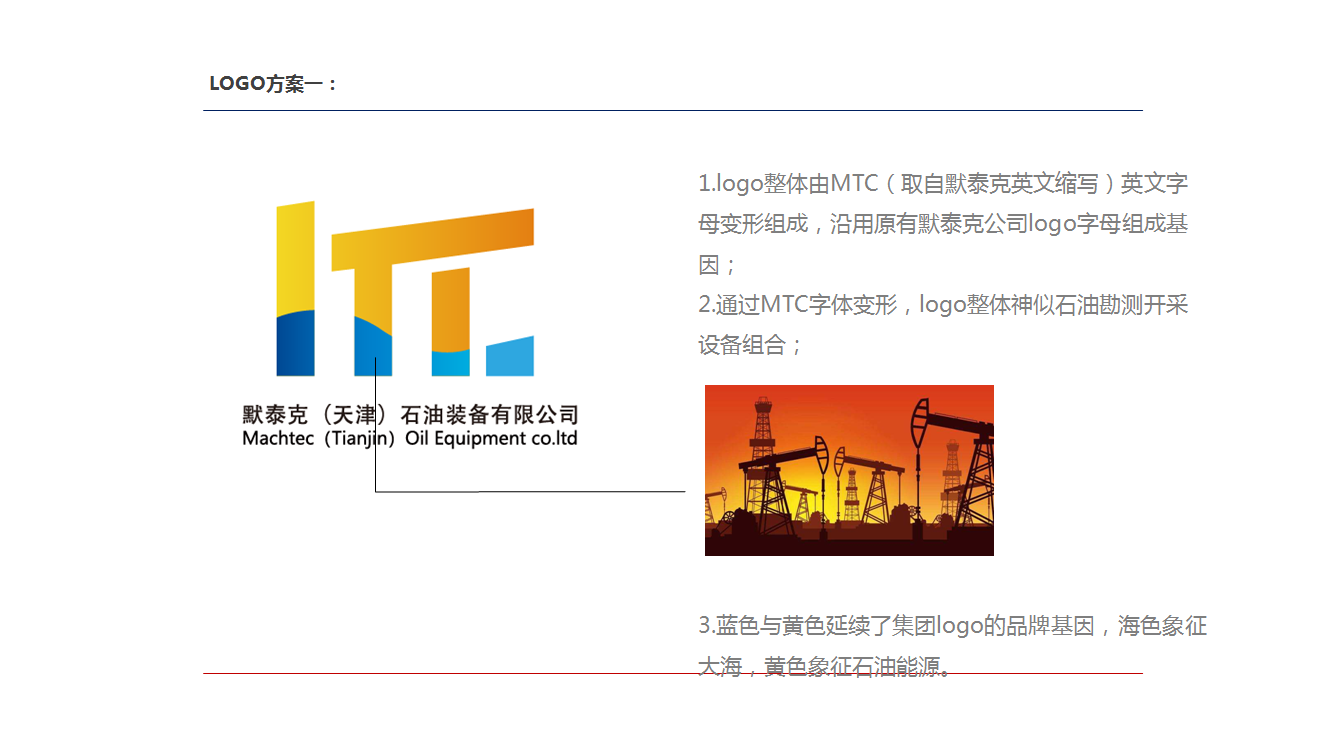 LOGO方案一：

默泰克（天津）石油装备有限公司
Machtec（Tianjin）Oil Equipment co.ltd

1.logo整体由MTC（取自默泰克英文缩写）英文字母变形组成，沿用原有默泰克公司logo字母组成基因；
2.通过MTC字体变形，logo整体神似石油勘测开采设备组合；

3.蓝色与黄色延续了集团logo的品牌基因，海色象征大海，黄色象征石油能源。